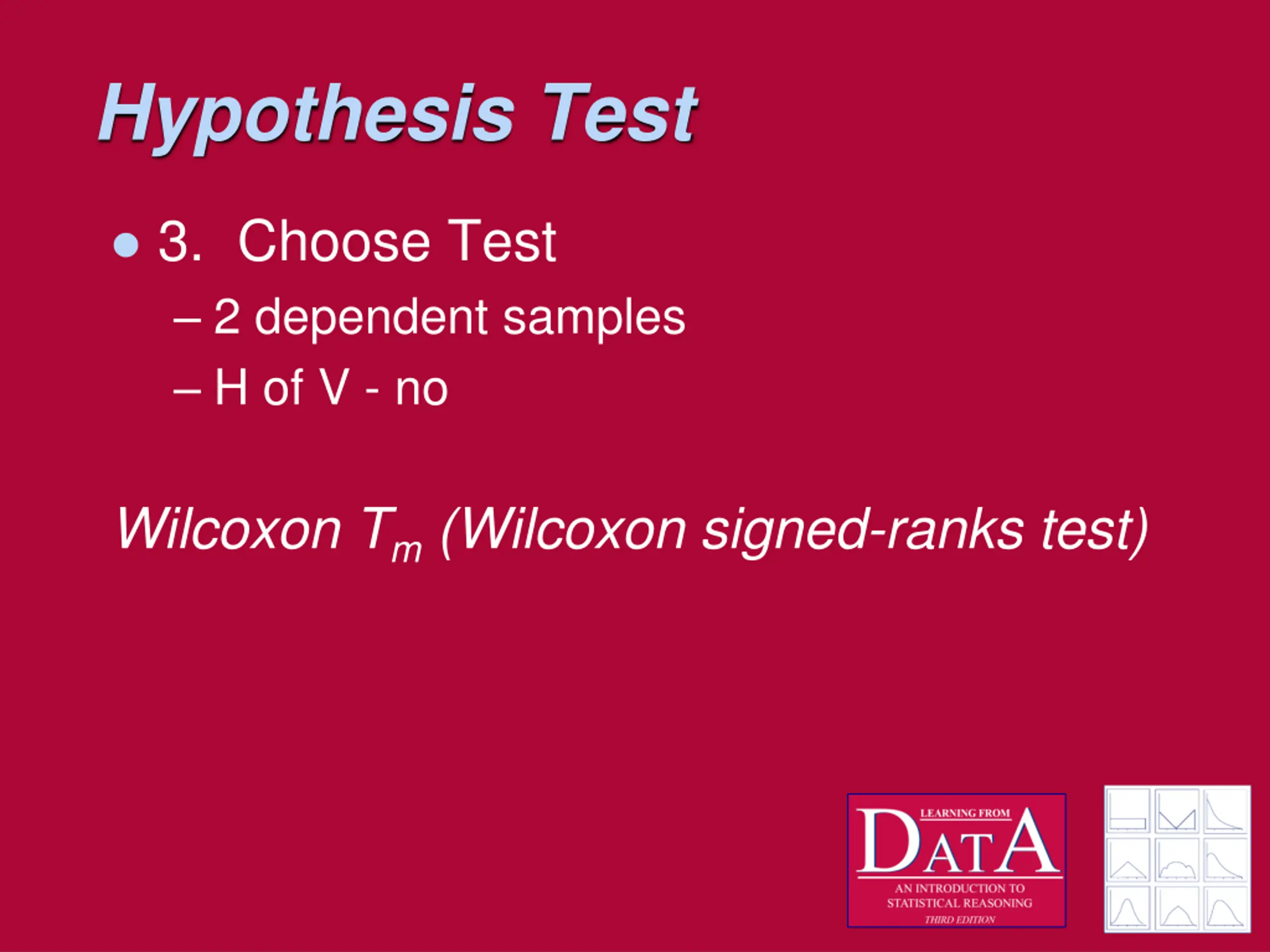 Hypothesis Test

• 3. Choose Test

– 2 dependent samples

– H of V - no

Wilcoxon $T_m$ (Wilcoxon signed-ranks test)

LEARNING FROM DATA
AN INTRODUCTION TO STATISTICAL REASONING
THIRD EDITION